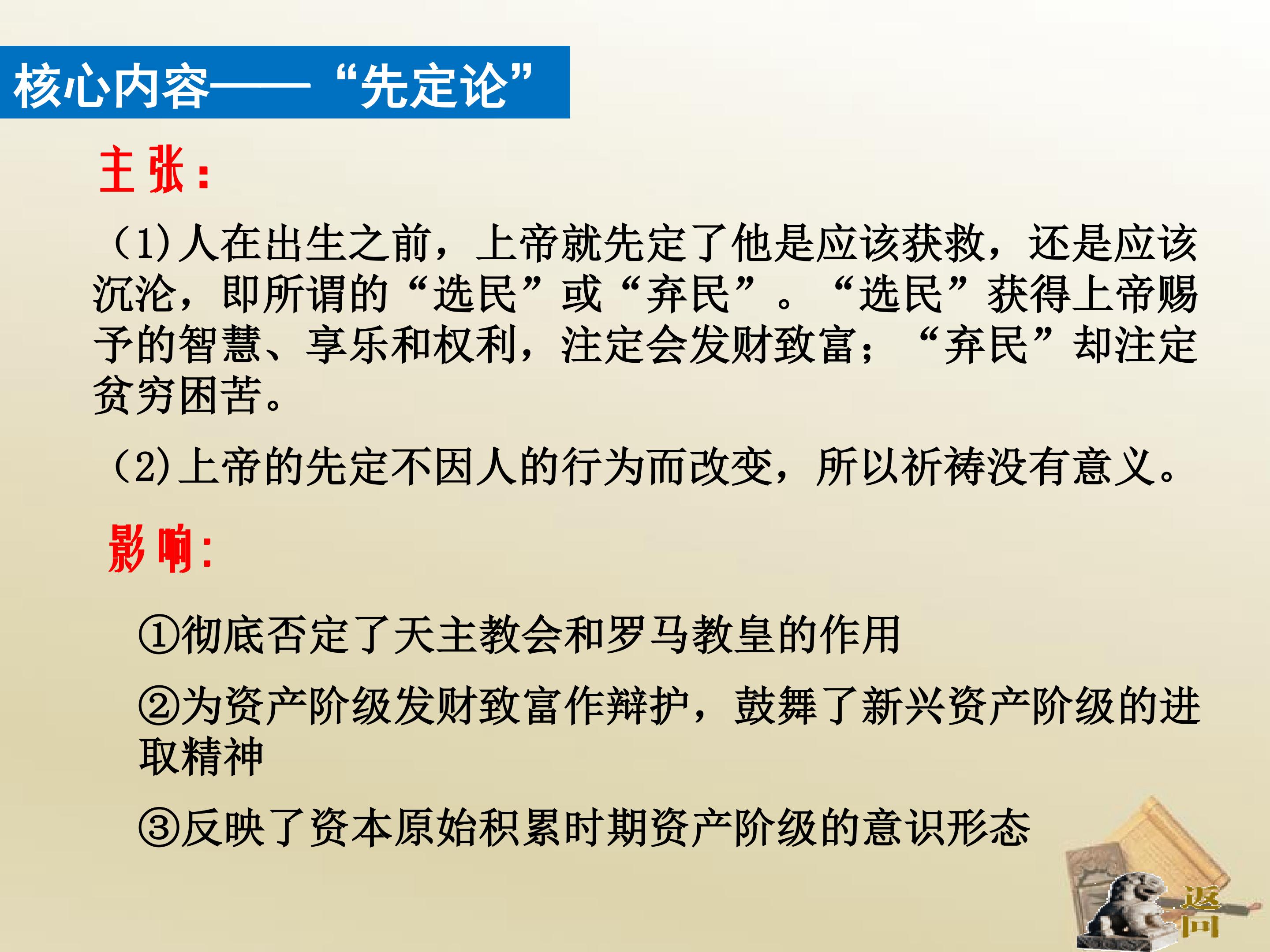 核心内容——“先定论”

主张：

(1)人在出生之前，上帝就先定了他是应该获救，还是应该沉沦，即所谓的“选民”或“弃民”。“选民”获得上帝赐予的智慧、享乐和权利，注定会发财致富；“弃民”却注定贫穷困苦。

(2)上帝的先定不因人的行为而改变，所以祈祷没有意义。

影响：

①彻底否定了天主教会和罗马教皇的作用

②为资产阶级发财致富作辩护，鼓舞了新兴资产阶级的进取精神

③反映了资本原始积累时期资产阶级的意识形态

返回